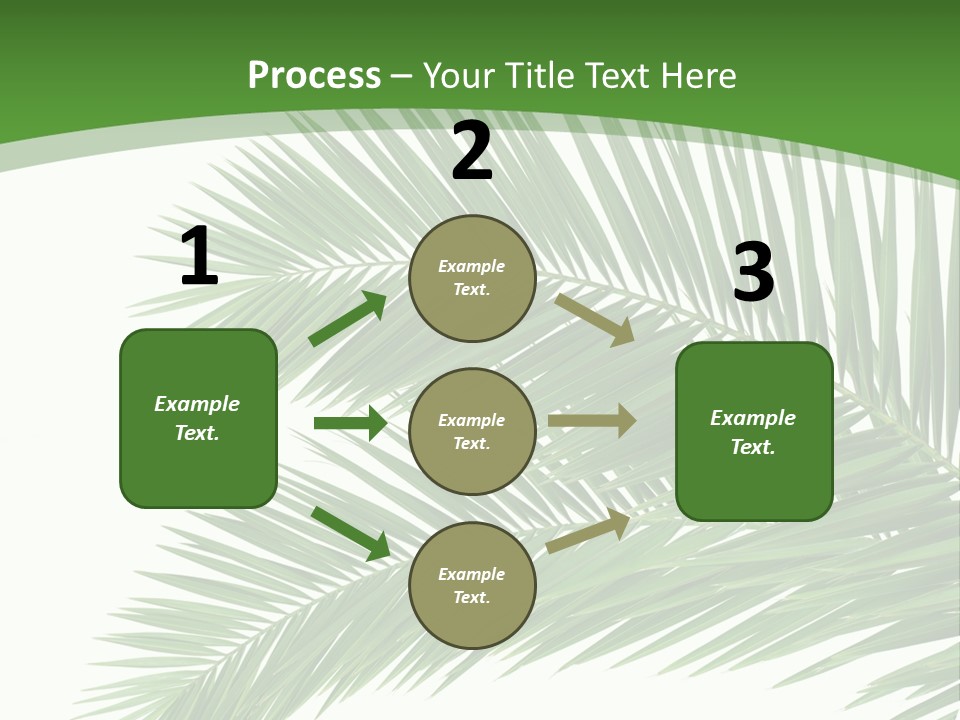 Process – Your Title Text Here

1

Example Text.

2

Example Text.

Example Text.

Example Text.

3

Example Text.